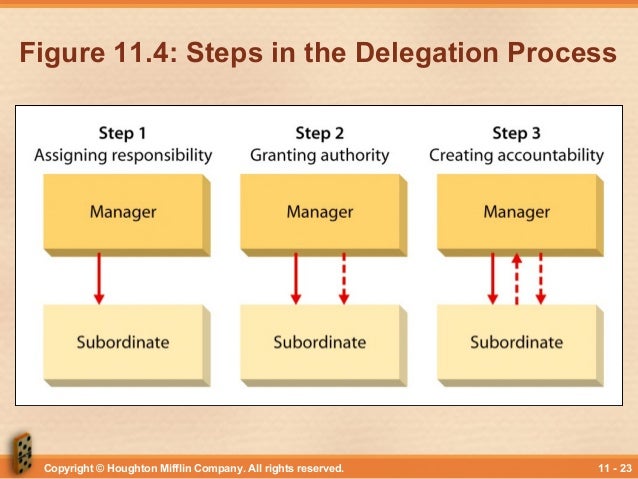 Figure 11.4: Steps in the Delegation Process

Step 1
Assigning responsibility

Manager

Subordinate

Step 2
Granting authority

Manager

Subordinate

Step 3
Creating accountability

Manager

Subordinate

Copyright © Houghton Mifflin Company. All rights reserved.

11 - 23